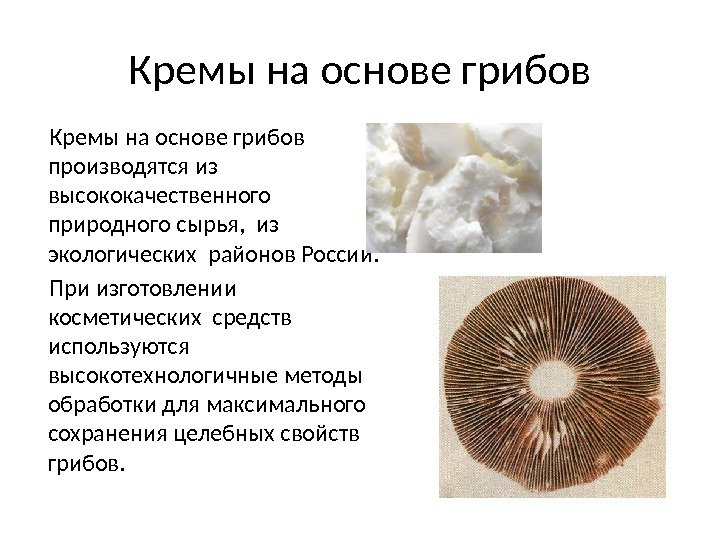 Кремы на основе грибов

Кремы на основе грибов производятся из высококачественного природного сырья, из экологических районов России.

При изготовлении косметических средств используются высокотехнологичные методы обработки для максимального сохранения целебных свойств грибов.